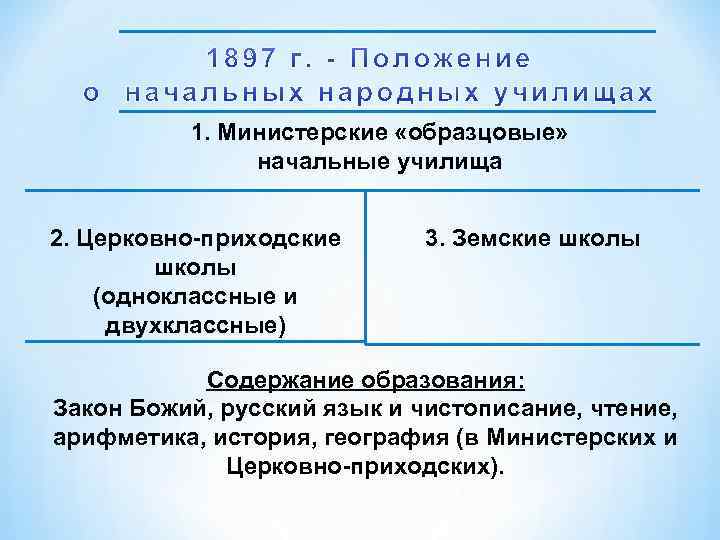 1897 г. - Положение о начальных народных училищах

1. Министерские «образцовые» начальные училища

2. Церковно-приходские школы (одноклассные и двухклассные)

3. Земские школы

Содержание образования:
Закон Божий, русский язык и чистописание, чтение, арифметика, история, география (в Министерских и Церковно-приходских).